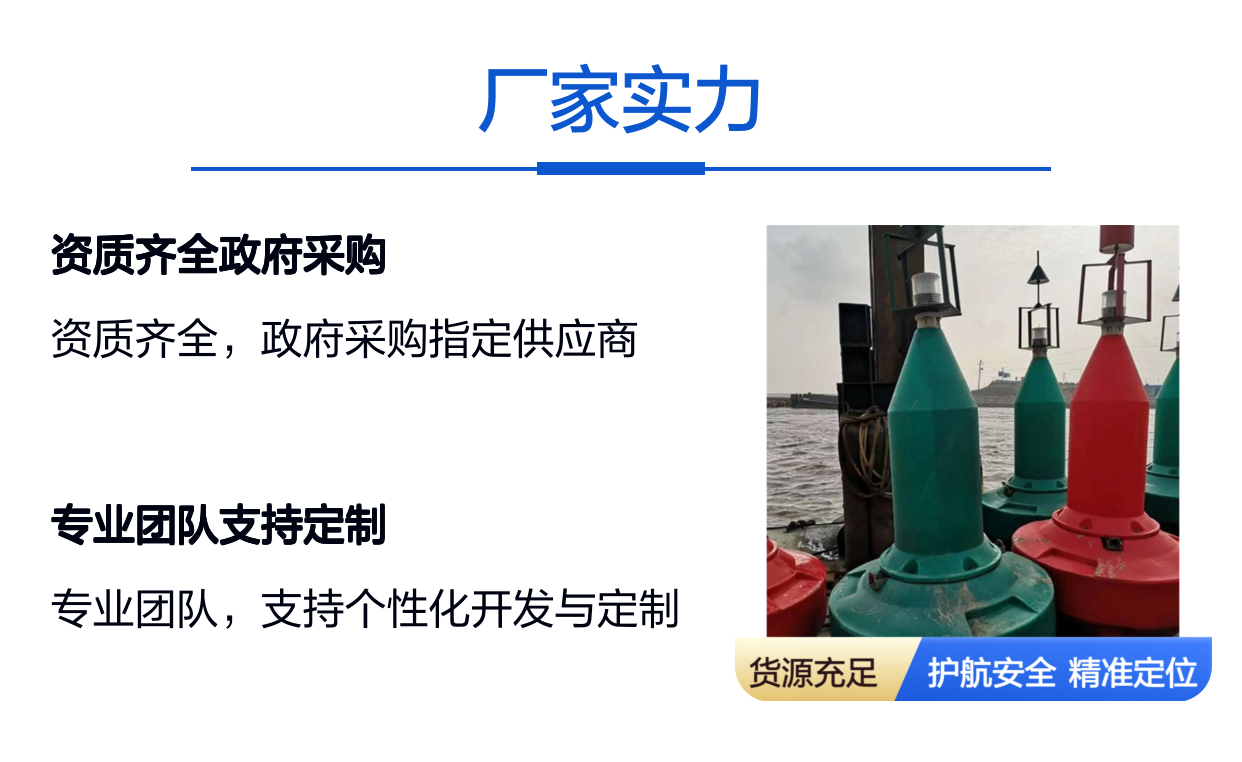 厂家实力

资质齐全政府采购

资质齐全，政府采购指定供应商

专业团队支持定制

专业团队，支持个性化开发与定制

货源充足 护航安全 精准定位